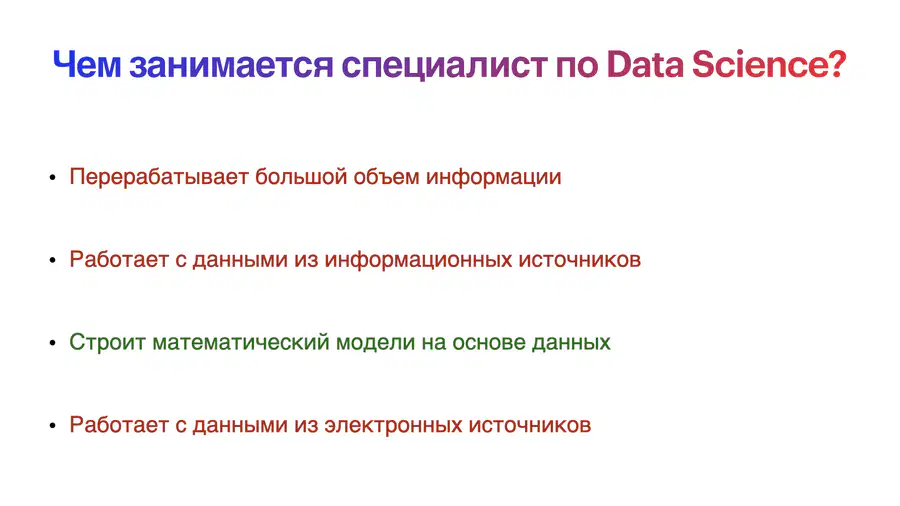 Чем занимается специалист по Data Science?

• Перерабатывает большой объем информации

• Работает с данными из информационных источников

• Строит математический модели на основе данных

• Работает с данными из электронных источников